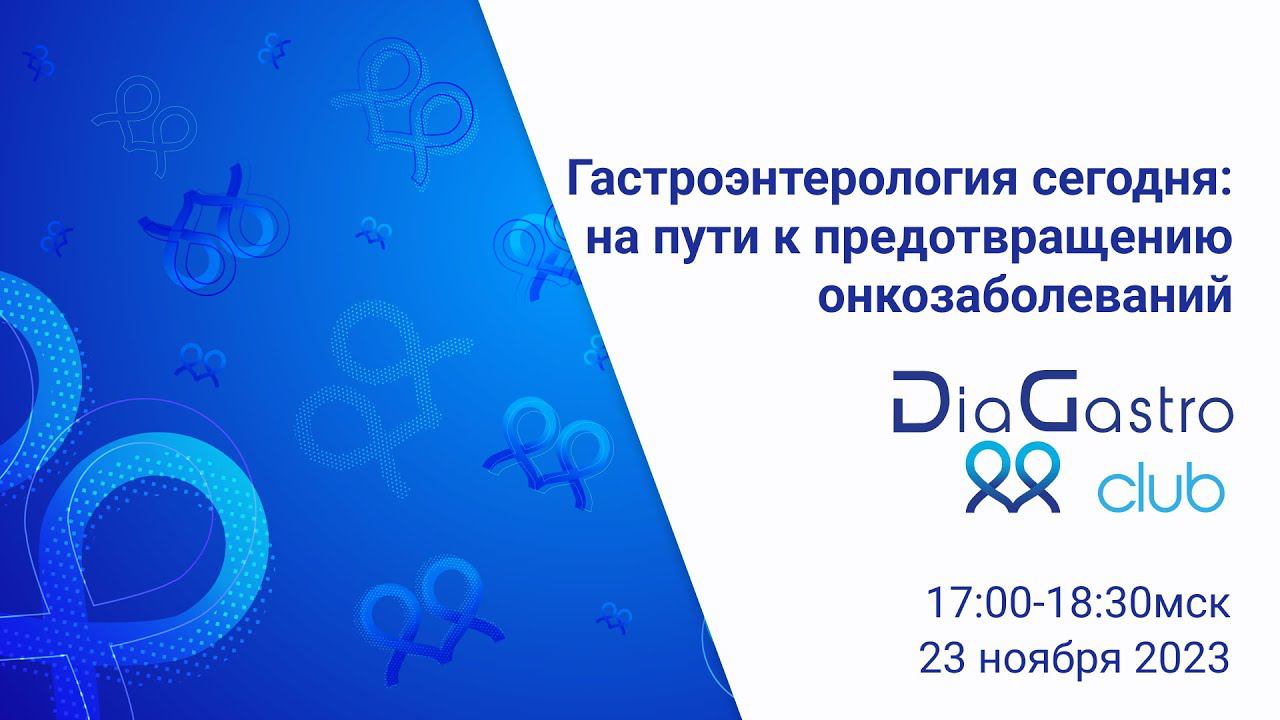 Гастроэнтерология сегодня: на пути к предотвращению онкозаболеваний

DiaGastro club

17:00-18:30мск
23 ноября 2023